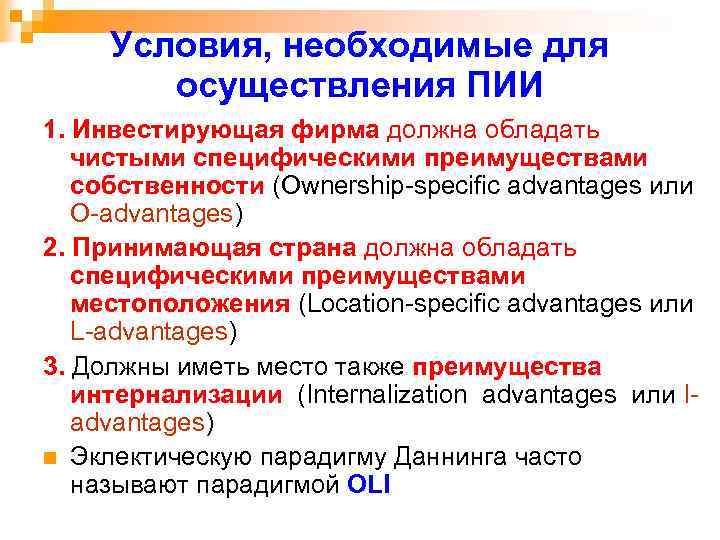 Условия, необходимые для осуществления ПИИ

1. Инвестирующая фирма должна обладать чистыми специфическими преимуществами собственности (Ownership-specific advantages или O-advantages)

2. Принимающая страна должна обладать специфическими преимуществами местоположения (Location-specific advantages или L-advantages)

3. Должны иметь место также преимущества интернализации (Internalization advantages или I-advantages)

Эклектическую парадигму Даннинга часто называют парадигмой OLI